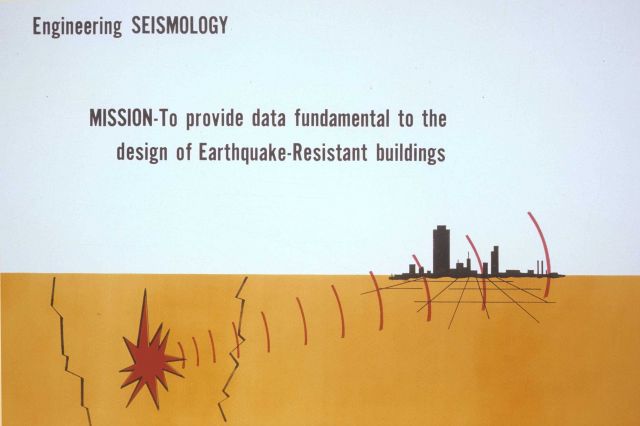 Engineering SEISMOLOGY

MISSION-To provide data fundamental to the design of Earthquake-Resistant buildings